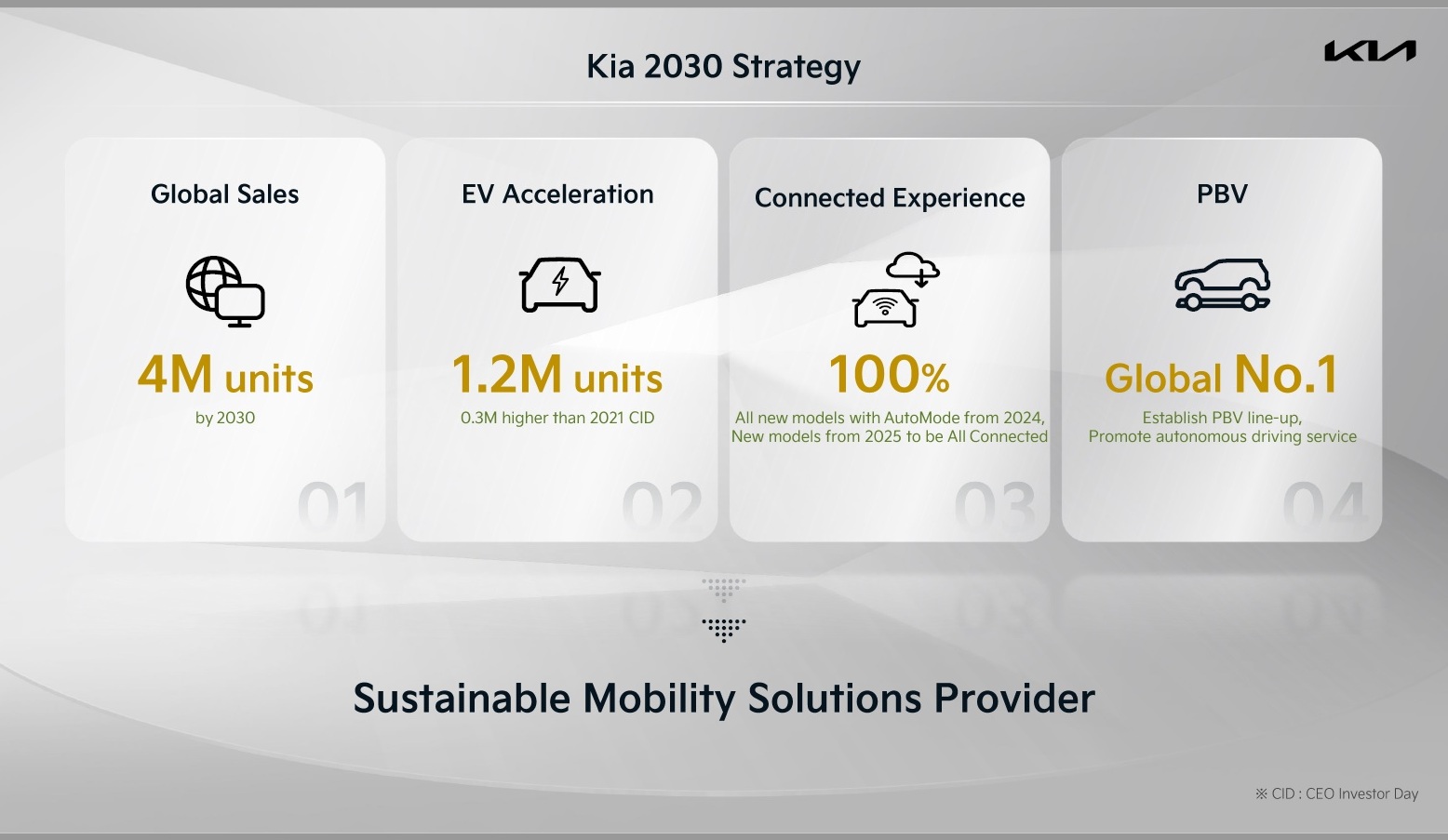 Kia 2030 Strategy

KIA

Global Sales

4M units

by 2030

01

EV Acceleration

1.2M units

0.3M higher than 2021 CID

02

Connected Experience

100%

All new models with AutoMode from 2024, New models from 2025 to be All Connected

03

PBV

Global No.1

Establish PBV line-up, Promote autonomous driving service

04

Sustainable Mobility Solutions Provider

※ CID : CEO Investor Day